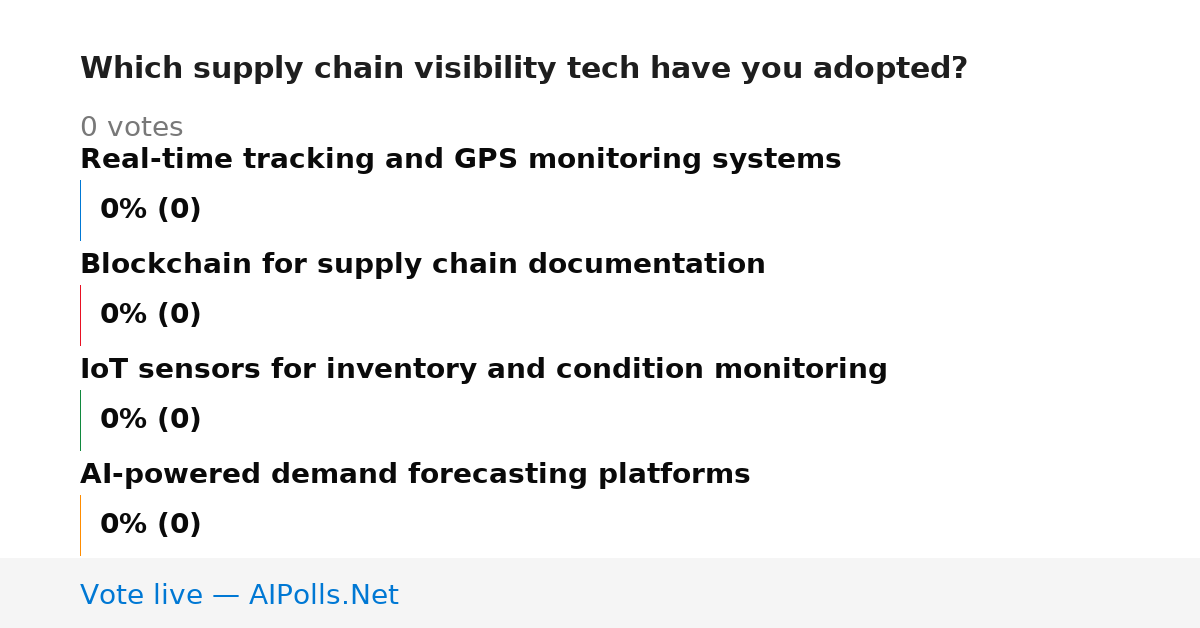 Which supply chain visibility tech have you adopted?

0 votes

Real-time tracking and GPS monitoring systems

0% (0)

Blockchain for supply chain documentation

0% (0)

IoT sensors for inventory and condition monitoring

0% (0)

AI-powered demand forecasting platforms

0% (0)

Vote live — AIPolls.Net